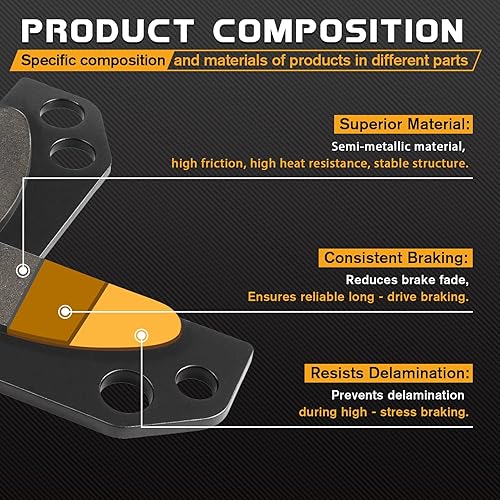 PRODUCT COMPOSITION

Specific composition and materials of products in different parts

Superior Material:

Semi-metallic material, high friction, high heat resistance, stable structure.

Consistent Braking:

Reduces brake fade, Ensures reliable long - drive braking.

Resists Delamination:

Prevents delamination during high - stress braking.